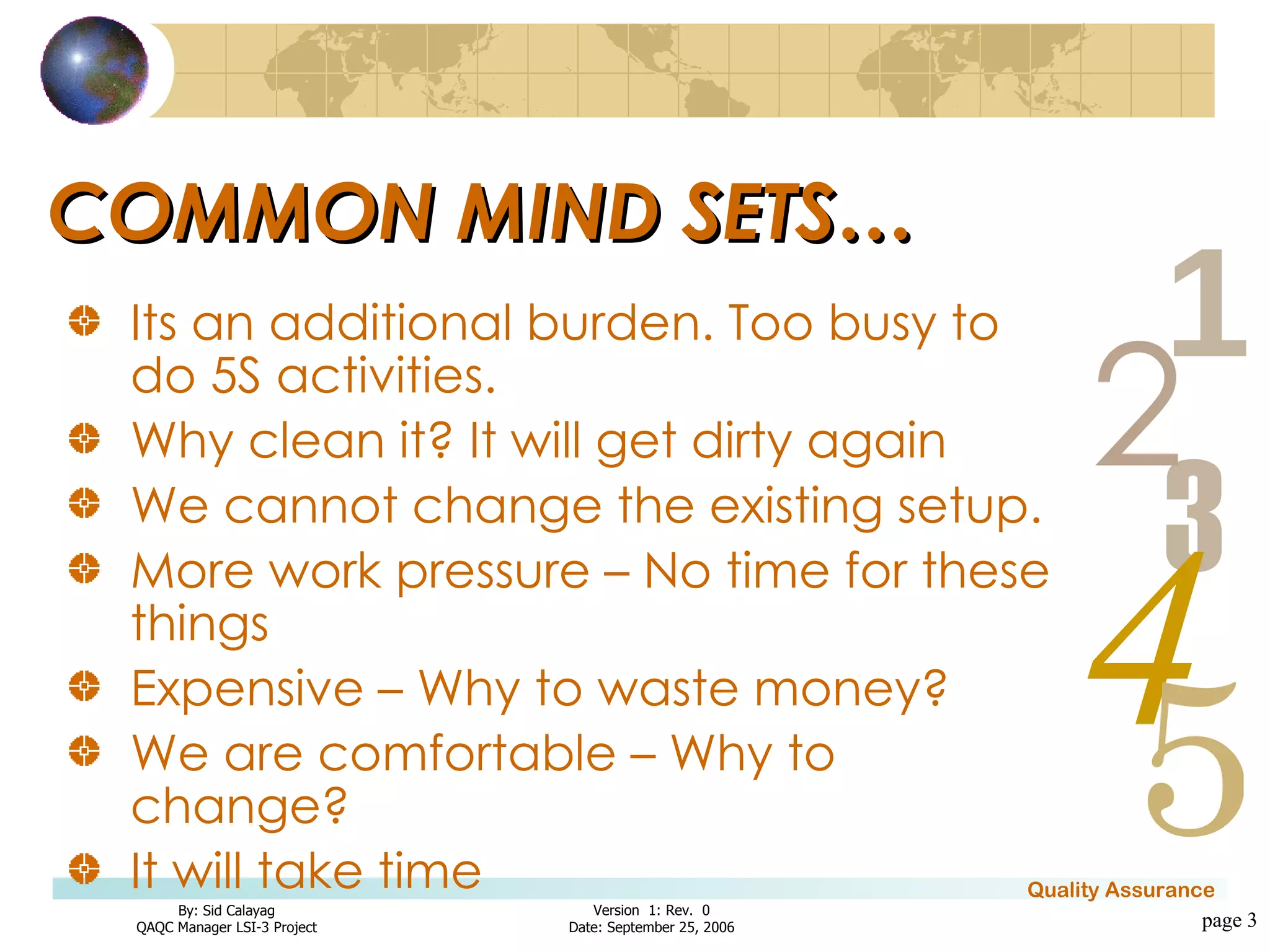 COMMON MIND SETS…

Its an additional burden. Too busy to do 5S activities.

Why clean it? It will get dirty again

We cannot change the existing setup.

More work pressure – No time for these things

Expensive – Why to waste money?

We are comfortable – Why to change?

It will take time

1 2 3 4 5

Quality Assurance

By: Sid Calayag
QAQC Manager LSI-3 Project

Version 1: Rev. 0
Date: September 25, 2006

page 3